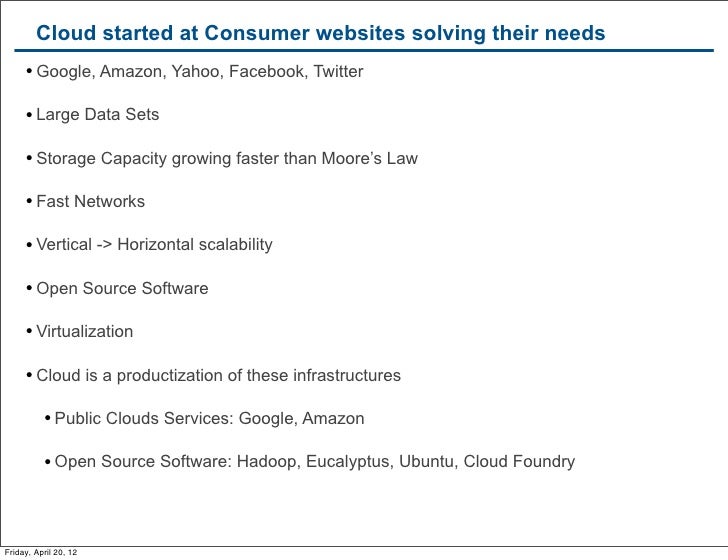 Cloud started at Consumer websites solving their needs

• Google, Amazon, Yahoo, Facebook, Twitter

• Large Data Sets

• Storage Capacity growing faster than Moore's Law

• Fast Networks

• Vertical -> Horizontal scalability

• Open Source Software

• Virtualization

• Cloud is a productization of these infrastructures

• Public Clouds Services: Google, Amazon

• Open Source Software: Hadoop, Eucalyptus, Ubuntu, Cloud Foundry

Friday, April 20, 12